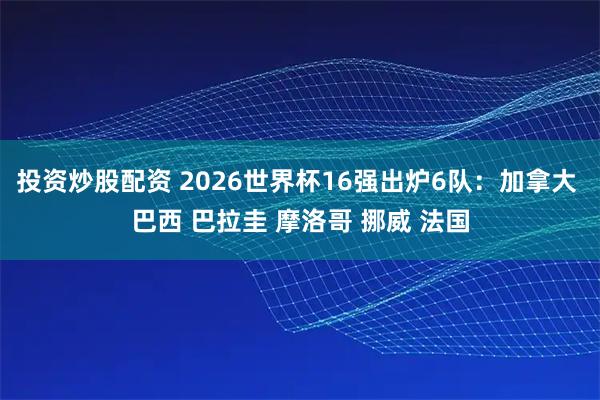 投资炒股配资 2026世界杯16强出炉6队：加拿大 巴西 巴拉圭 摩洛哥 挪威 法国